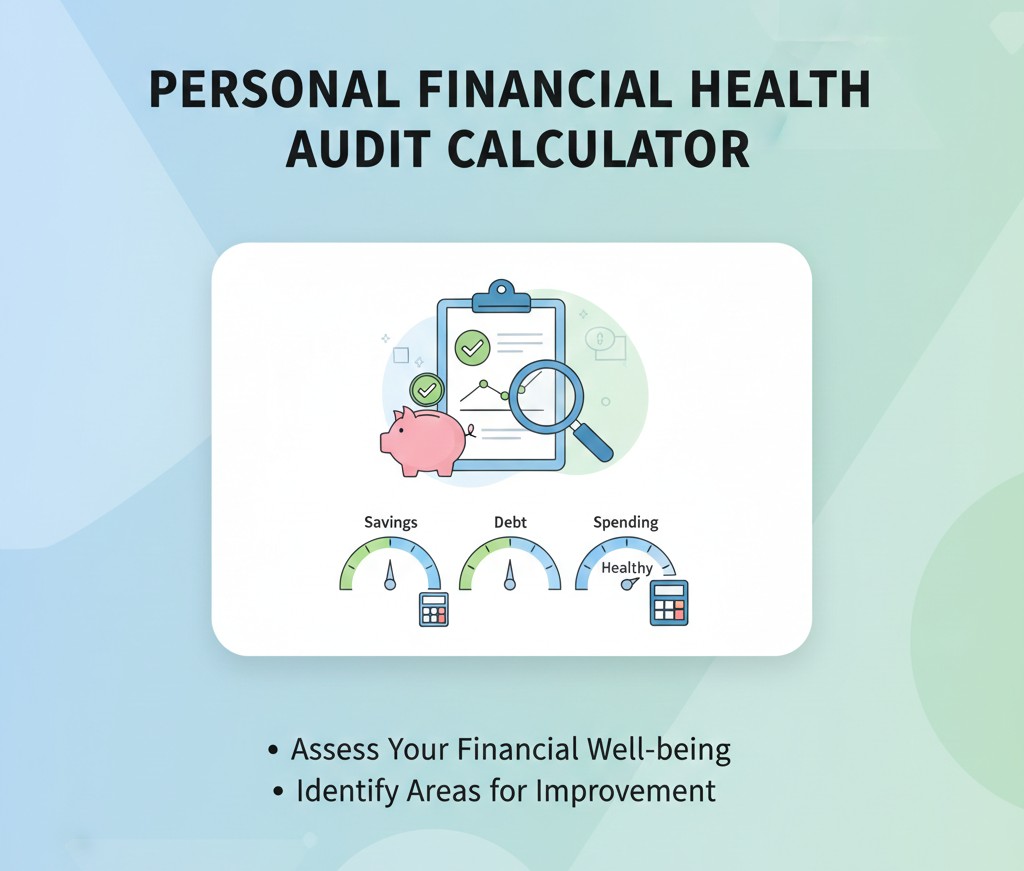 PERSONAL FINANCIAL HEALTH AUDIT CALCULATOR

Savings

Debt

Spending

Healthy

• Assess Your Financial Well-being
• Identify Areas for Improvement